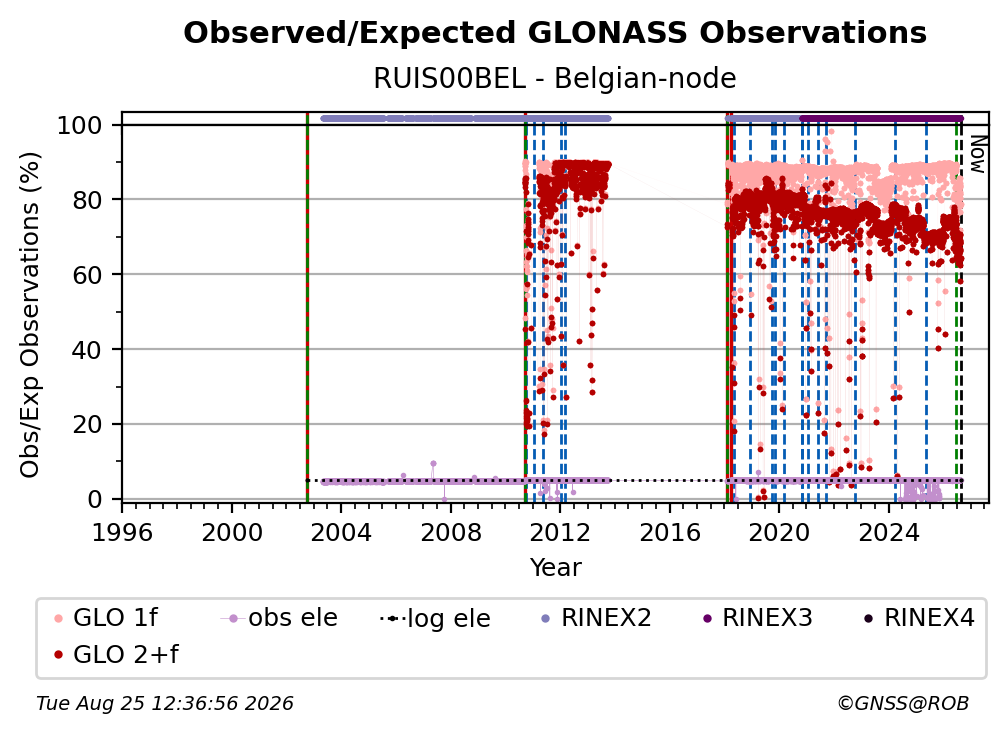 Observed/Expected GLONASS Observations
RUIS00BEL - Belgian-node

Obs/Exp Observations (%)
100
80
60
40
20
0

Now

1996 2000 2004 2008 2012 2016 2020 2024
Year

GLO 1f
obs ele
log ele
RINEX2
RINEX3
RINEX4
GLO 2+f

Tue Aug 25 12:36:56 2026
©GNSS@ROB